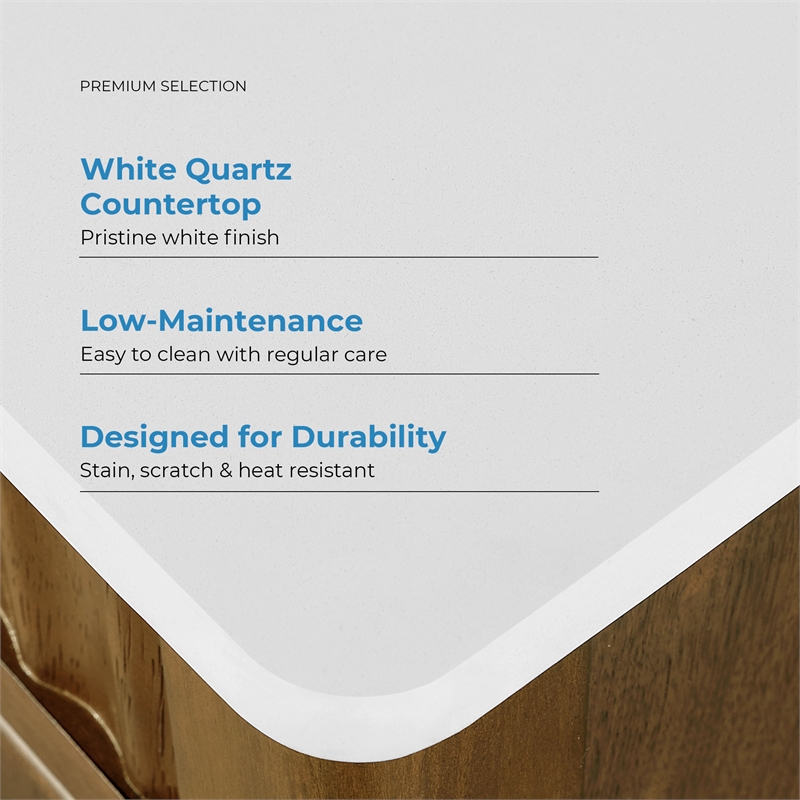 PREMIUM SELECTION

White Quartz Countertop
Pristine white finish

Low-Maintenance
Easy to clean with regular care

Designed for Durability
Stain, scratch & heat resistant